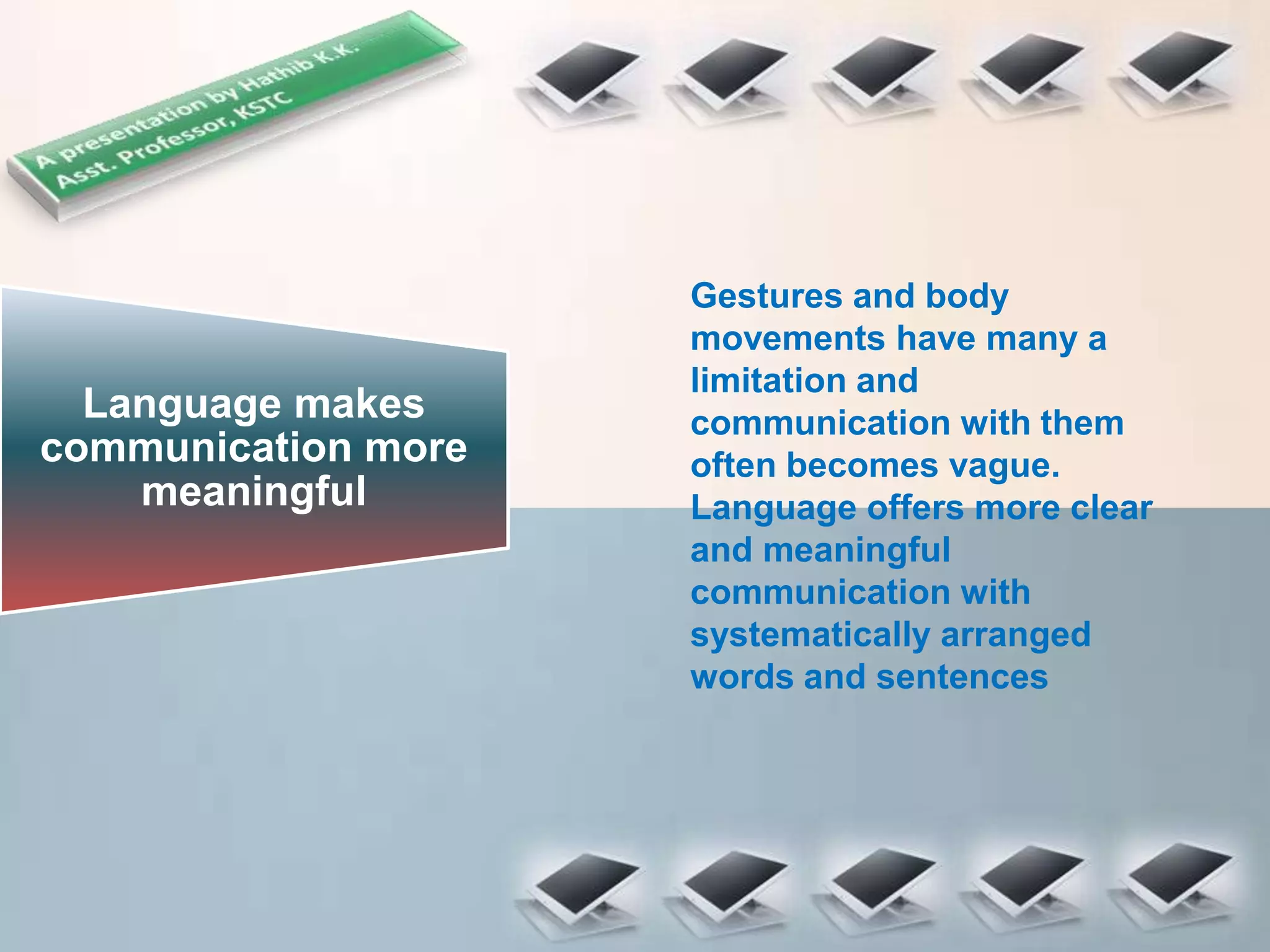 A presentation by Hathib K.K.
Asst. Professor, KSTC

Language makes communication more meaningful

Gestures and body movements have many a limitation and communication with them often becomes vague. Language offers more clear and meaningful communication with systematically arranged words and sentences